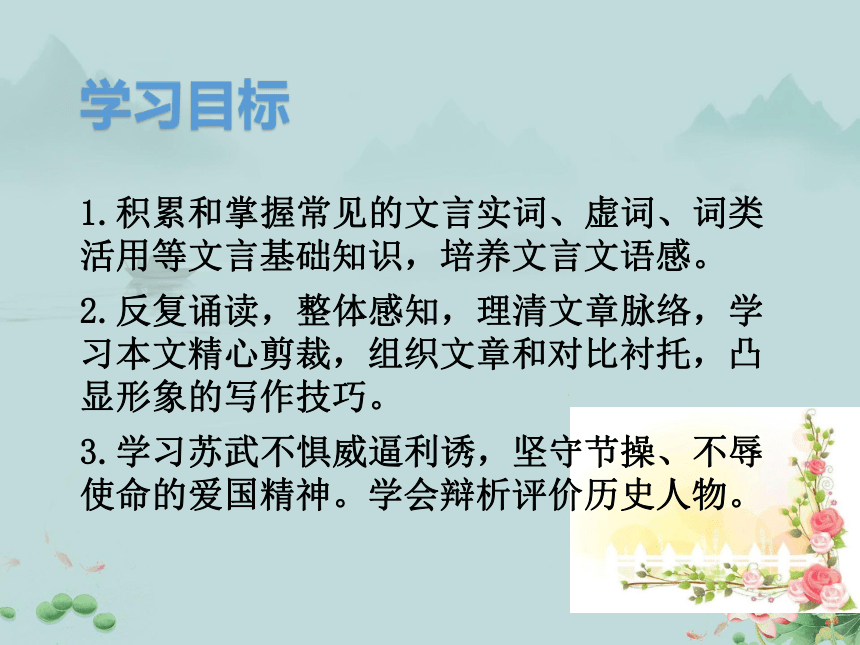 学习目标

1.积累和掌握常见的文言实词、虚词、词类活用等文言基础知识，培养文言文语感。

2.反复诵读，整体感知，理清文章脉络，学习本文精心剪裁，组织文章和对比衬托，凸显形象的写作技巧。

3.学习苏武不惧威逼利诱，坚守节操、不辱使命的爱国精神。学会辩析评价历史人物。